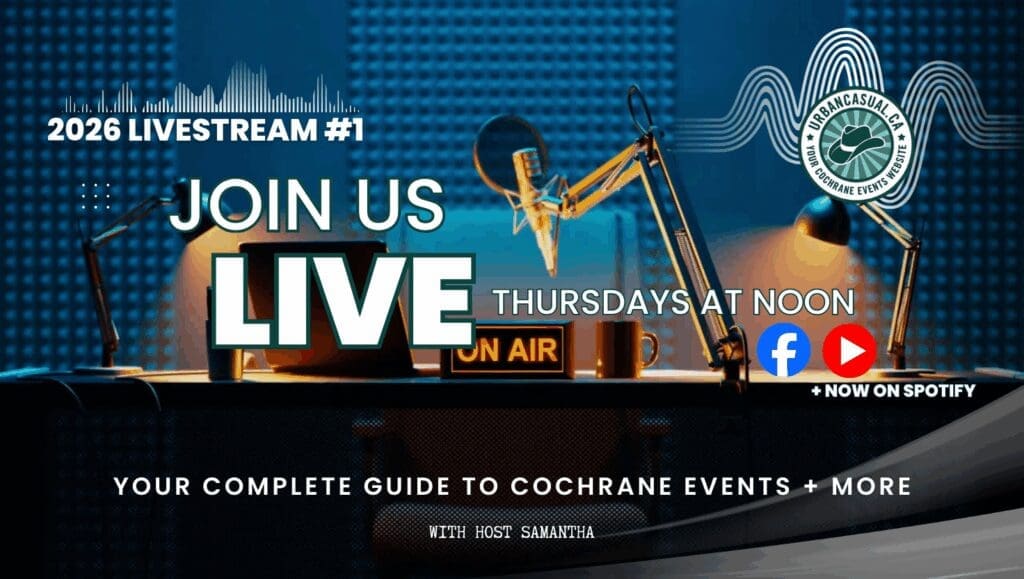 2026 LIVESTREAM #1

URBANCASUAL.CA
YOUR COCHRANE EVENTS WEBSITE

JOIN US
LIVE

THURSDAYS AT NOON

ON AIR

+ NOW ON SPOTIFY

YOUR COMPLETE GUIDE TO COCHRANE EVENTS + MORE

WITH HOST SAMANTHA